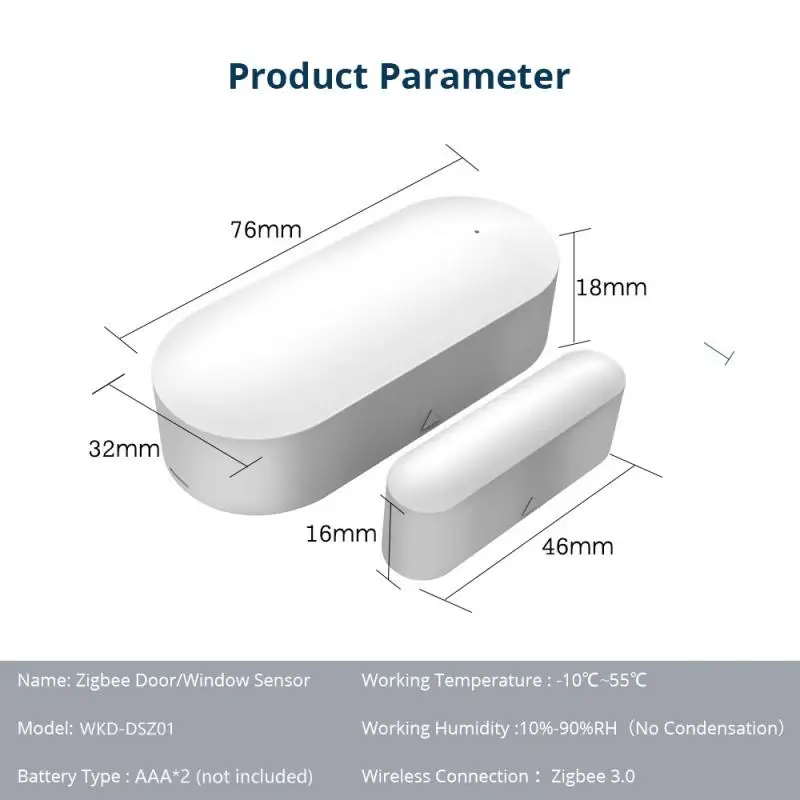 Product Parameter

76mm

18mm

32mm

16mm

46mm

Name: Zigbee Door/Window Sensor

Model: WKD-DSZ01

Battery Type : AAA*2 (not included)

Working Temperature : -10℃~55℃

Working Humidity :10%-90%RH（No Condensation）

Wireless Connection： Zigbee 3.0